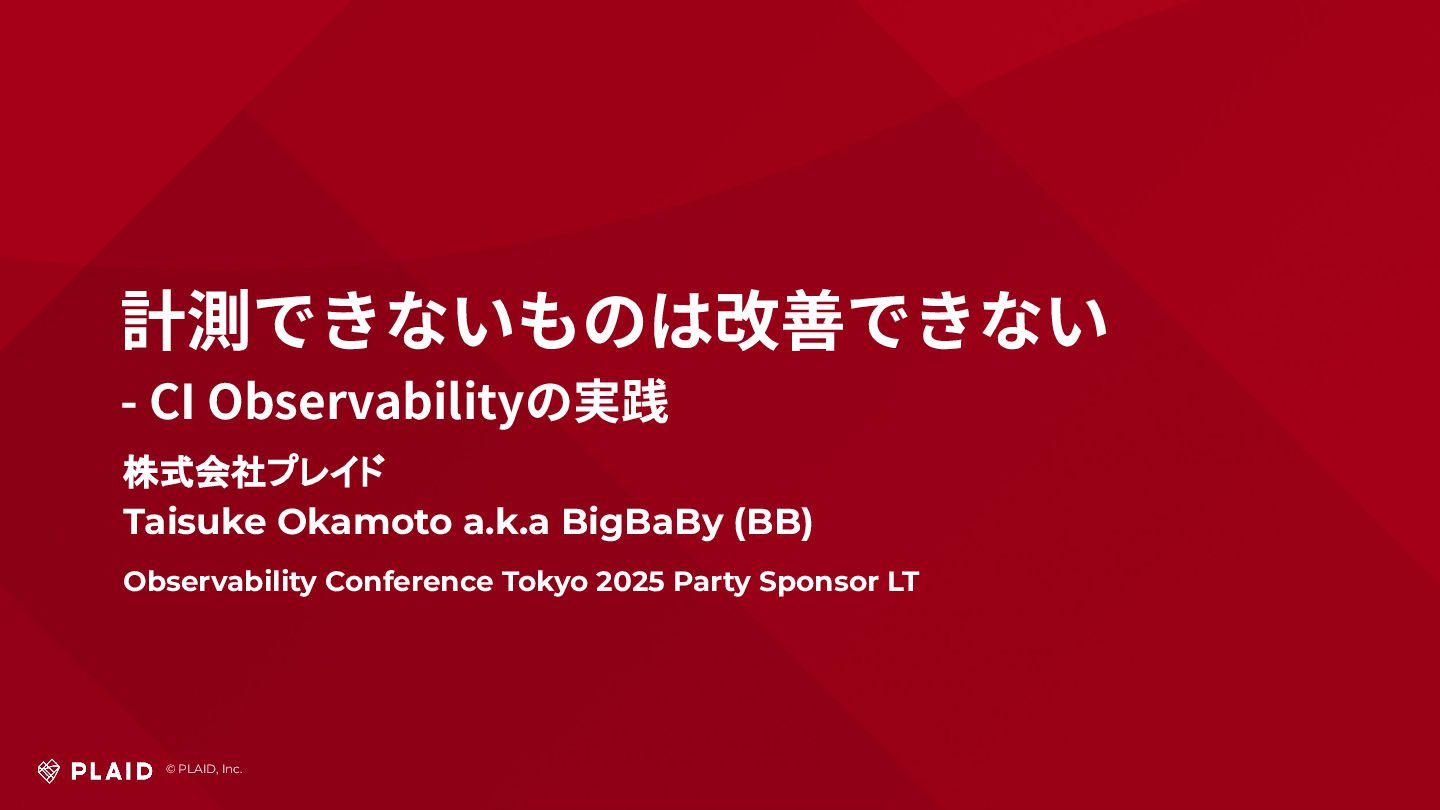 計測できないものは改善できない
- CI Observabilityの実践

株式会社プレイド
Taisuke Okamoto a.k.a BigBaBy (BB)

Observability Conference Tokyo 2025 Party Sponsor LT

PLAID © PLAID, Inc.